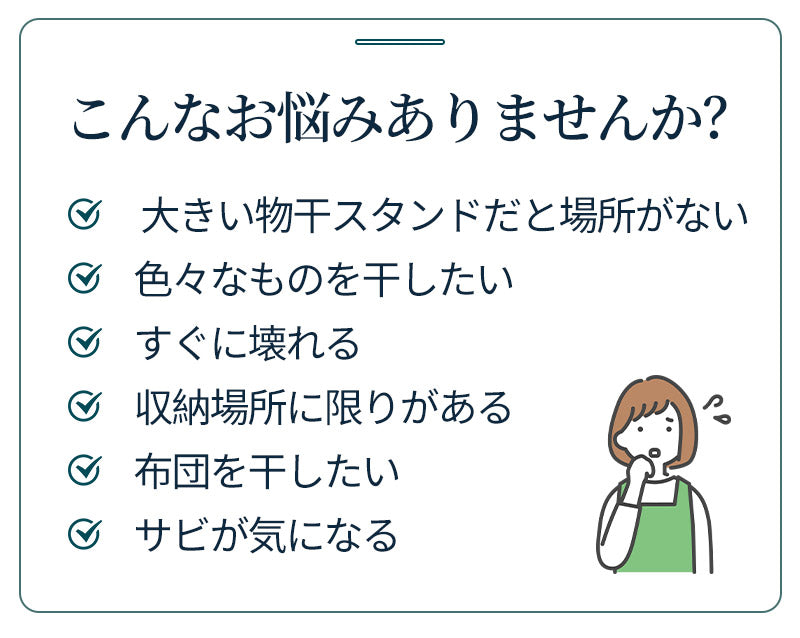 こんなお悩みありませんか?

大きい物干スタンドだと場所がない

色々なものを干したい

すぐに壊れる

収納場所に限りがある

布団を干したい

サビが気になる